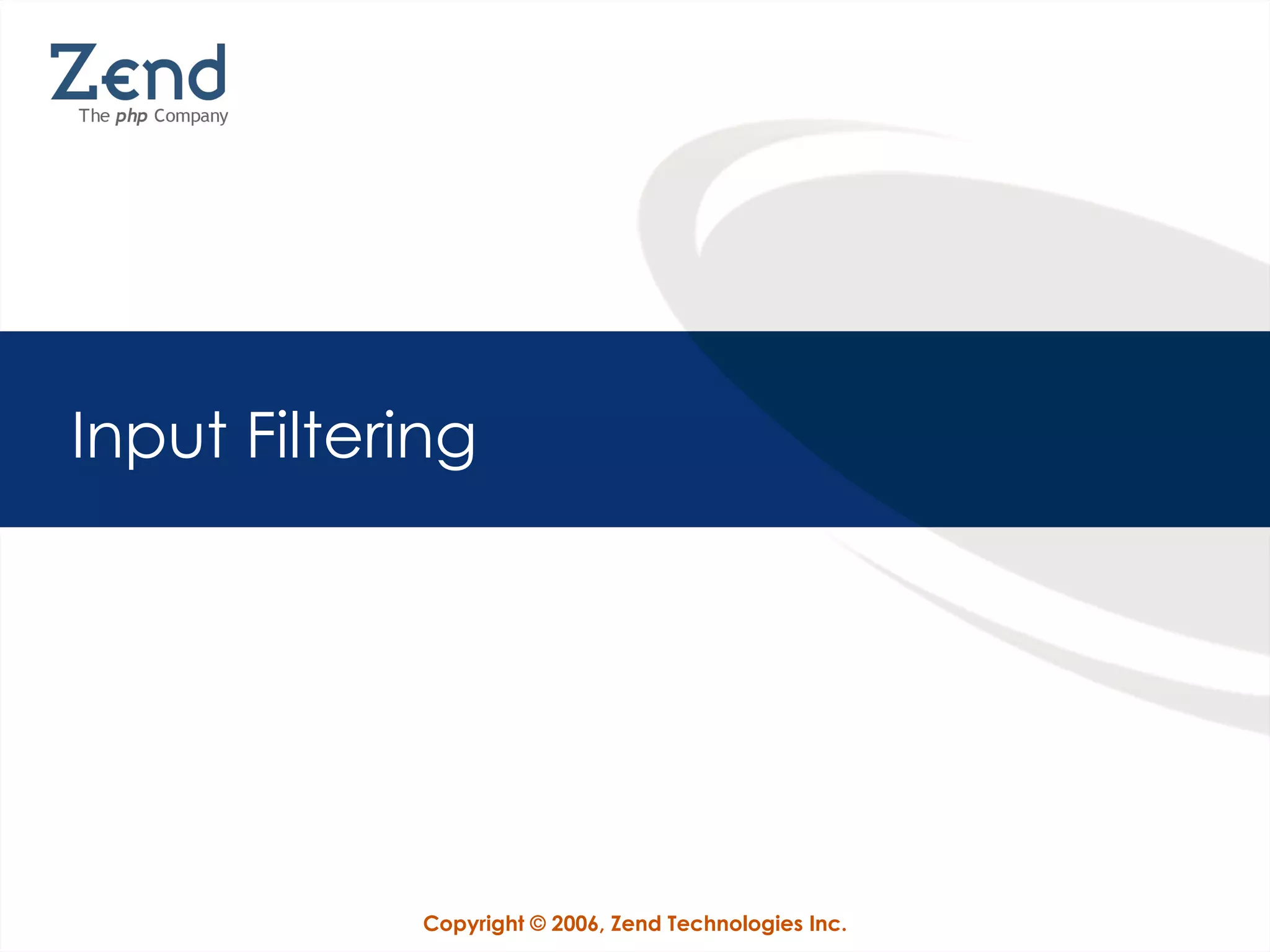 Zend
The php Company

Input Filtering

Copyright © 2006, Zend Technologies Inc.